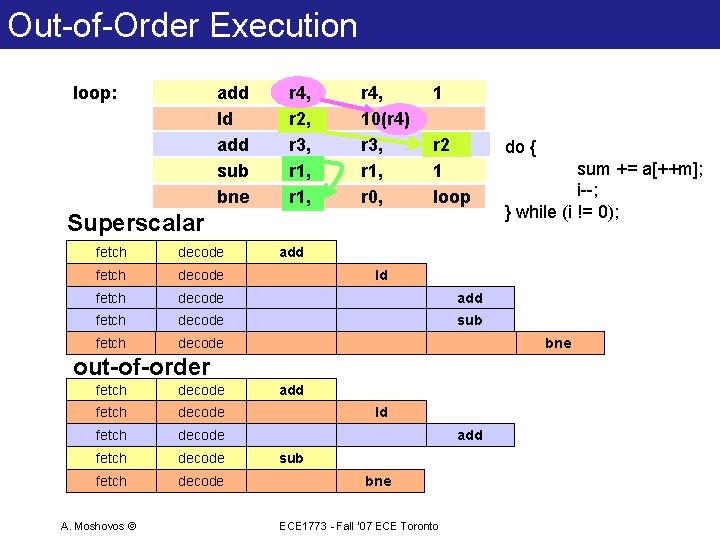 Out-of-Order Execution

| loop: | add | r4, | r4, | 1 |
|---|---|---|---|---|
| | ld | r2, | 10(r4) | |
| | add | r3, | r3, | r2 |
| | sub | r1, | r1, | 1 |
| | bne | r1, | r0, | loop |

do {
sum += a[++m];
i--;
} while (i != 0);

Superscalar

| fetch | decode | add | | | |
|---|---|---|---|---|---|
| fetch | decode | | ld | | |
| fetch | decode | | | add | |
| fetch | decode | | | sub | |
| fetch | decode | | | | bne |

out-of-order

| fetch | decode | add | | |
|---|---|---|---|---|
| fetch | decode | | ld | |
| fetch | decode | | | add |
| fetch | decode | sub | | |
| fetch | decode | | bne | |

A. Moshovos ©

ECE1773 - Fall '07 ECE Toronto